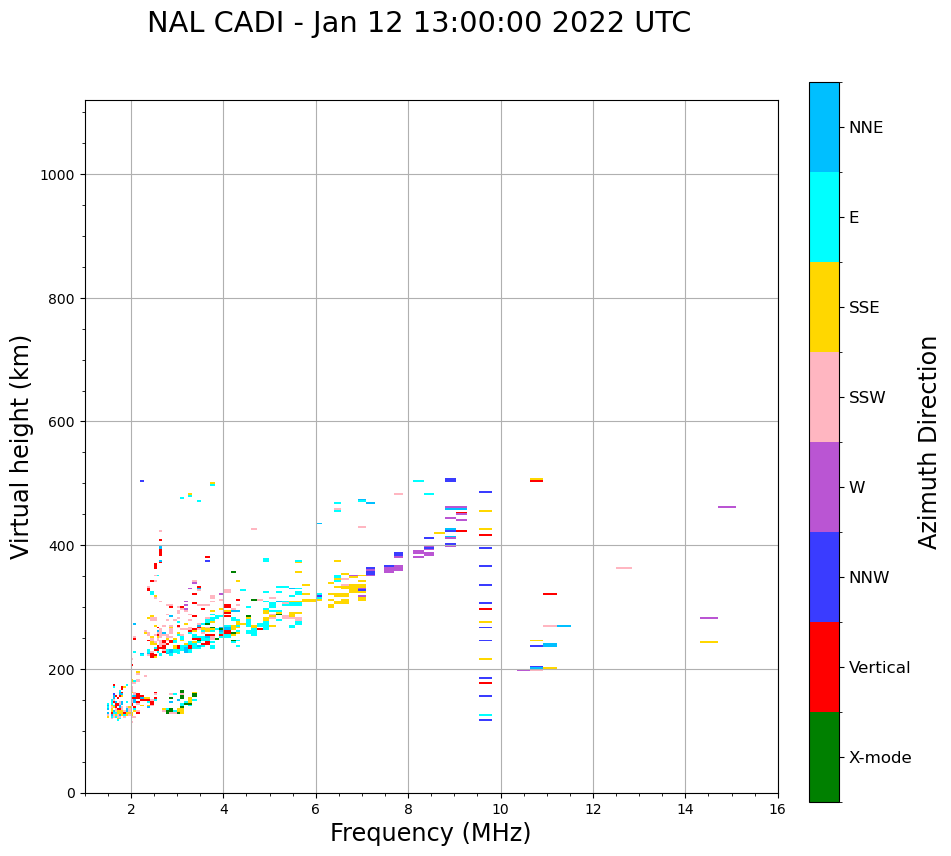 NAL CADI - Jan 12 13:00:00 2022 UTC

Virtual height (km)

1000
800
600
400
200
0

2
4
6
8
10
12
14
16

Frequency (MHz)

NNE
E
SSE
SSW
W
NNW
Vertical
X-mode

Azimuth Direction